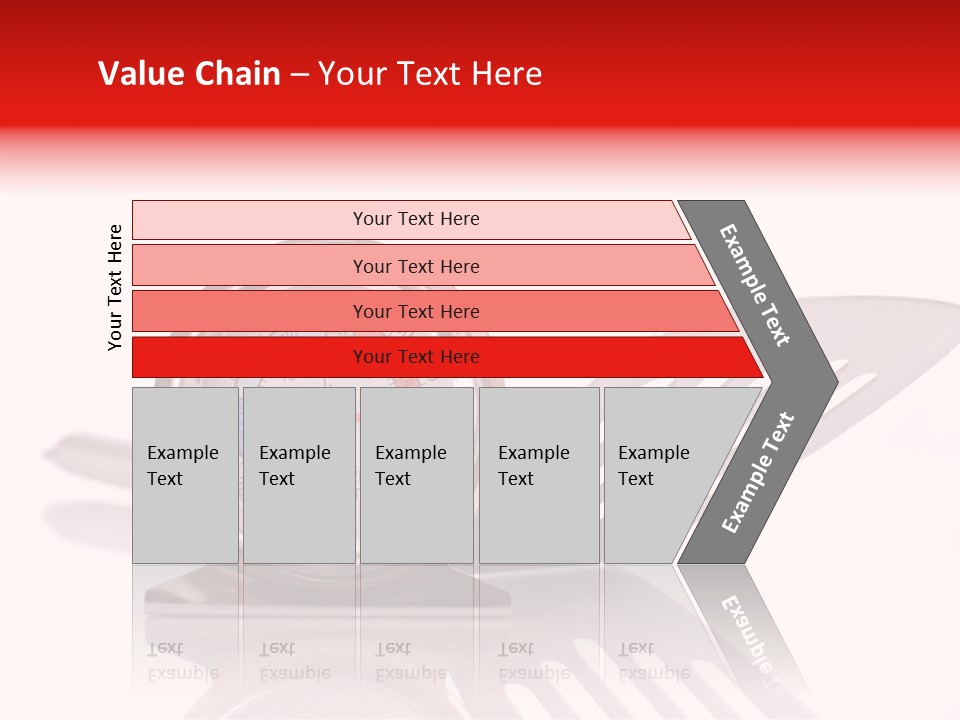 Value Chain – Your Text Here

Your Text Here

Your Text Here

Your Text Here

Your Text Here

Your Text Here

Example Text

Example Text

Example Text

Example Text

Example Text

Example Text

Example Text